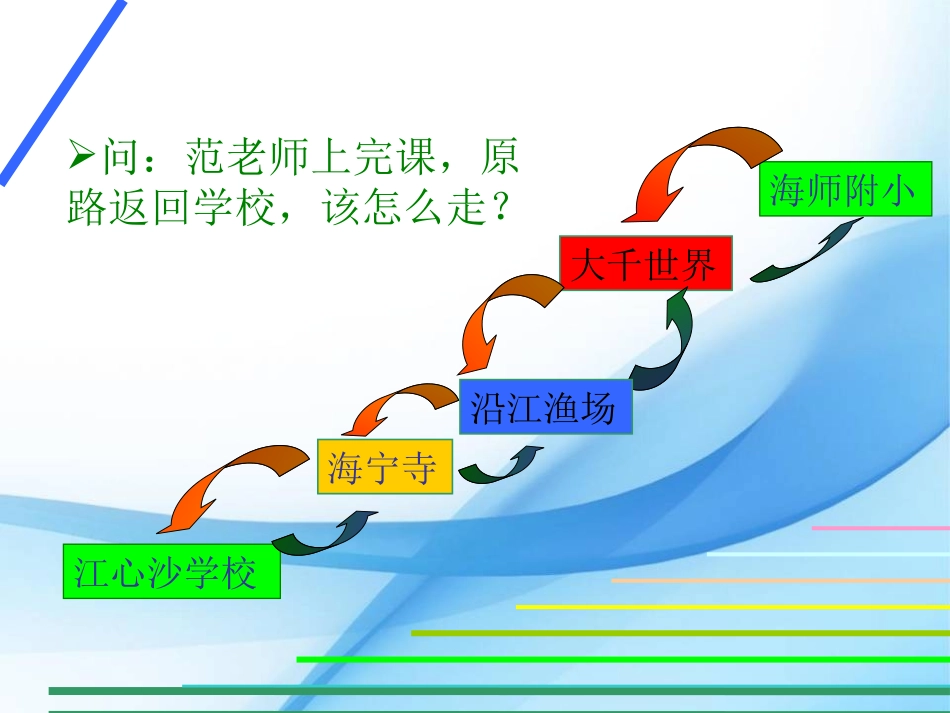 ➢问：范老师上完课，原路返回学校，该怎么走？

海师附小

大千世界

沿江渔场

海宁寺

江心沙学校